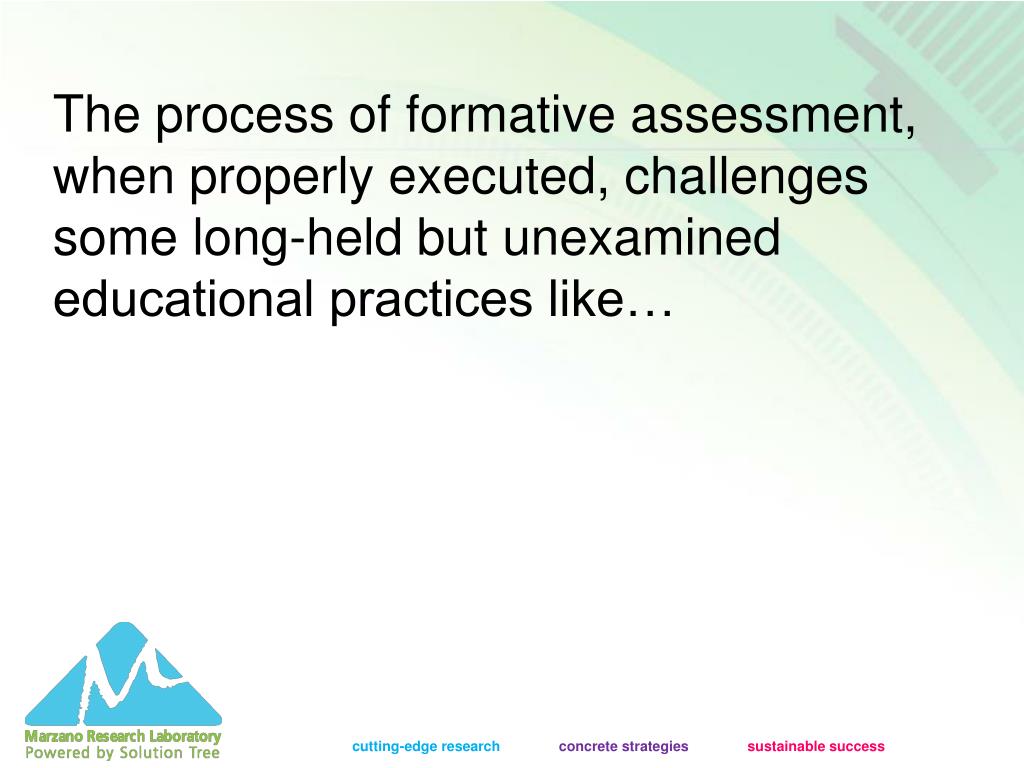 The process of formative assessment, when properly executed, challenges some long-held but unexamined educational practices like…

Marzano Research Laboratory
Powered by Solution Tree

cutting-edge research concrete strategies sustainable success